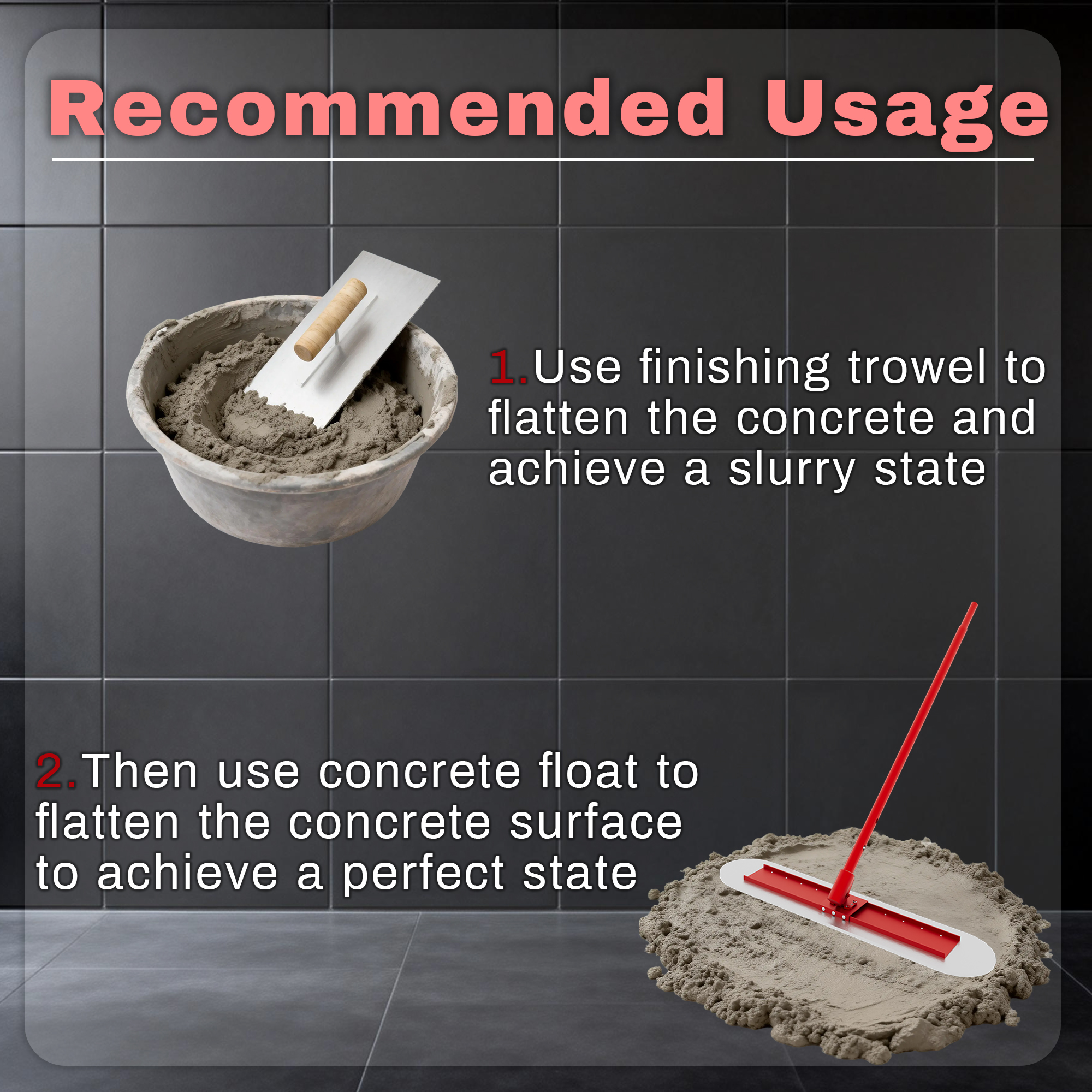 Recommended Usage

1.Use finishing trowel to flatten the concrete and achieve a slurry state

2.Then use concrete float to flatten the concrete surface to achieve a perfect state